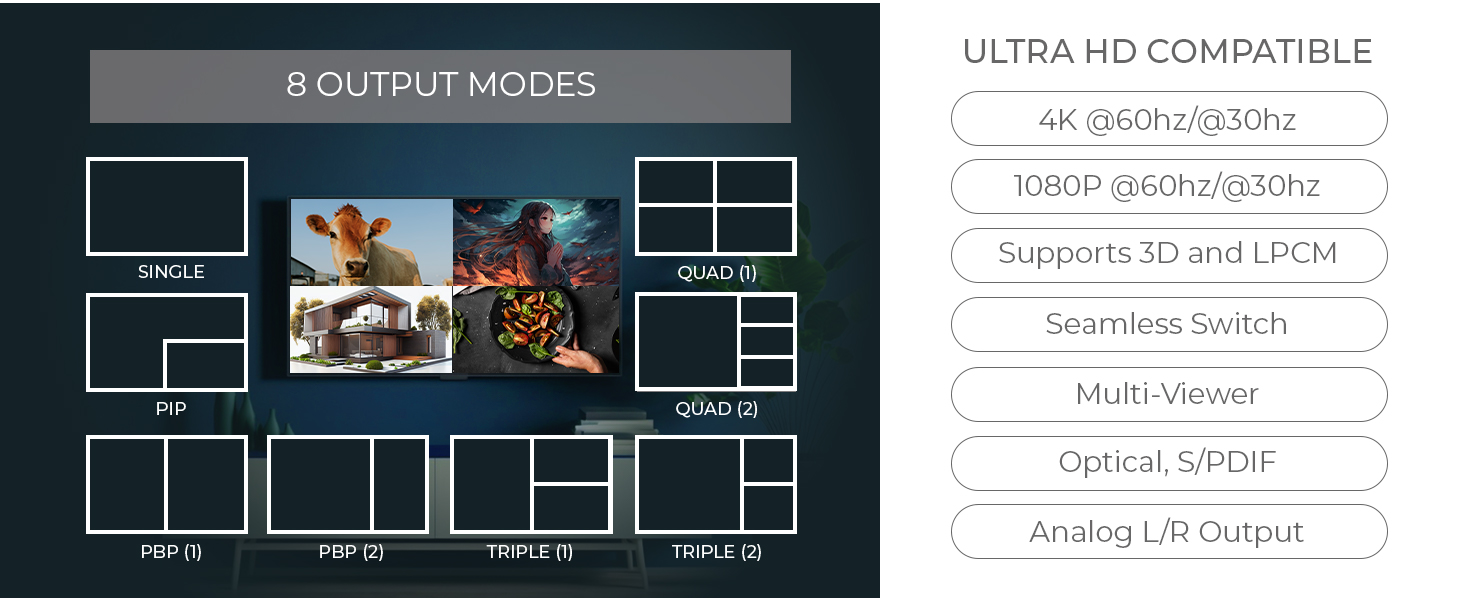 8 OUTPUT MODES

SINGLE

QUAD (1)

PIP

QUAD (2)

PBP (1)

PBP (2)

TRIPLE (1)

TRIPLE (2)

ULTRA HD COMPATIBLE

4K @60hz/@30hz

1080P @60hz/@30hz

Supports 3D and LPCM

Seamless Switch

Multi-Viewer

Optical, S/PDIF

Analog L/R Output